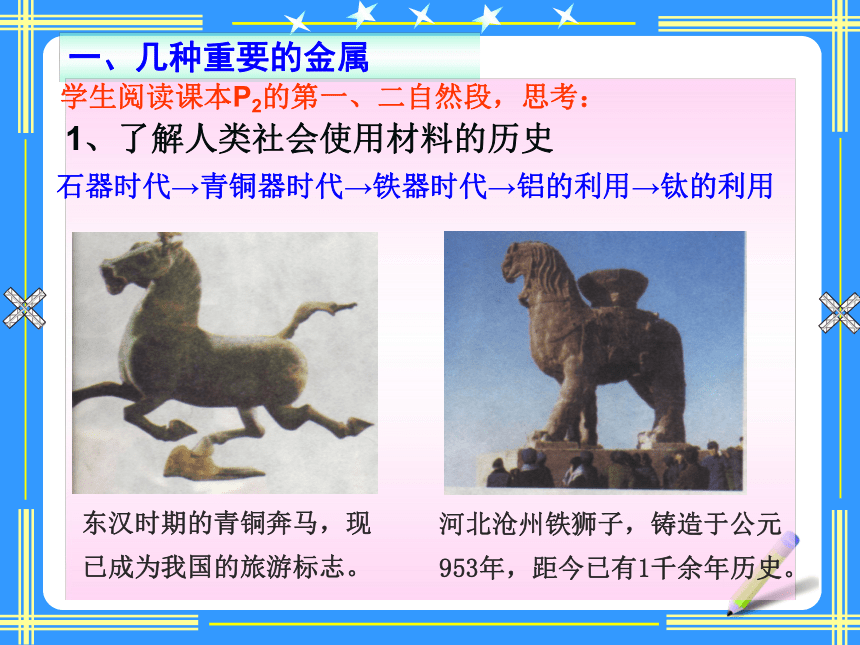 一、几种重要的金属

学生阅读课本$P_2$的第一、二自然段，思考：

1、了解人类社会使用材料的历史

石器时代→青铜器时代→铁器时代→铝的利用→钛的利用

东汉时期的青铜奔马，现已成为我国的旅游标志。

河北沧州铁狮子，铸造于公元953年，距今已有1千余年历史。